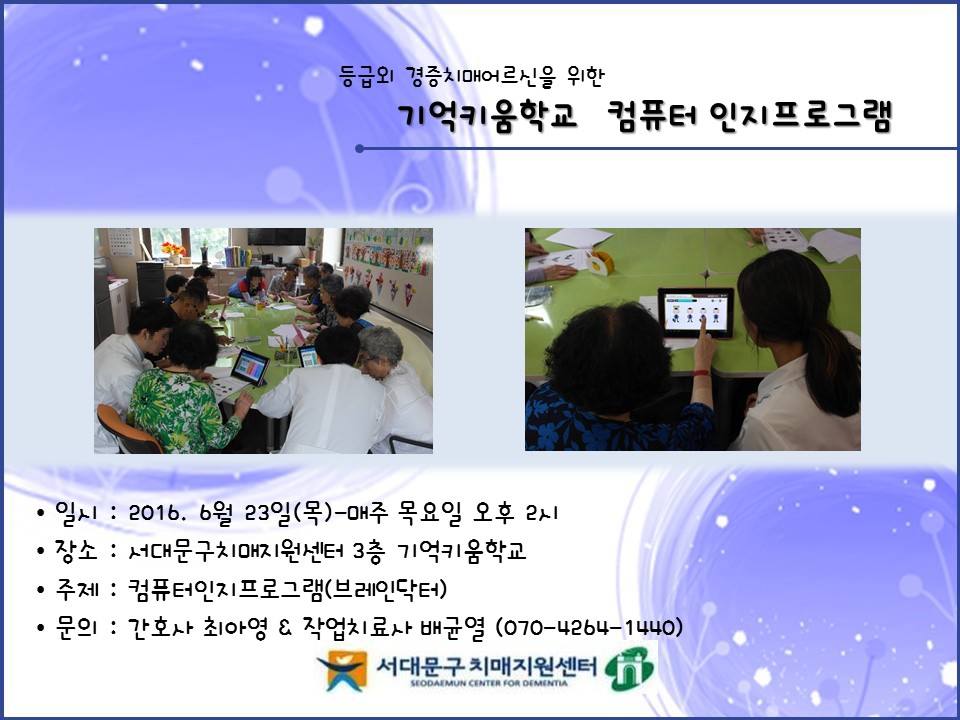 등급외 경증치매어르신을 위한

기억키움학교 컴퓨터 인지프로그램

• 일시 : 2016. 6월 23일(목)-매주 목요일 오후 2시
• 장소 : 서대문구치매지원센터 3층 기억키움학교
• 주제 : 컴퓨터인지프로그램(브레인닥터)
• 문의 : 간호사 최아영 & 작업치료사 배균열 (070-4264-1440)

서대문구 치매지원센터
SEODAEMUN CENTER FOR DEMENTIA